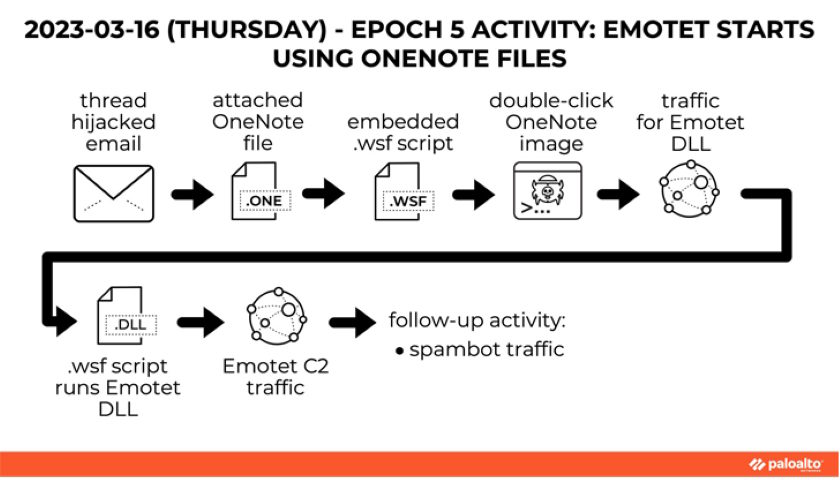 2023-03-16 (THURSDAY) - EPOCH 5 ACTIVITY: EMOTET STARTS USING ONENOTE FILES

thread hijacked email

attached OneNote file

.ONE

embedded .wsf script

.WSF

double-click OneNote image

>...

traffic for Emotet DLL

.DLL

.wsf script runs Emotet DLL

Emotet C2 traffic

follow-up activity:
• spambot traffic

paloalto